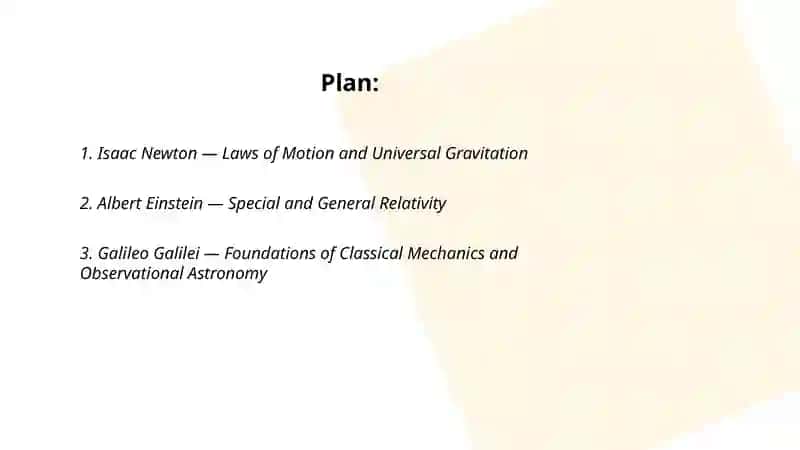 Plan:

1. Isaac Newton — Laws of Motion and Universal Gravitation

2. Albert Einstein — Special and General Relativity

3. Galileo Galilei — Foundations of Classical Mechanics and Observational Astronomy